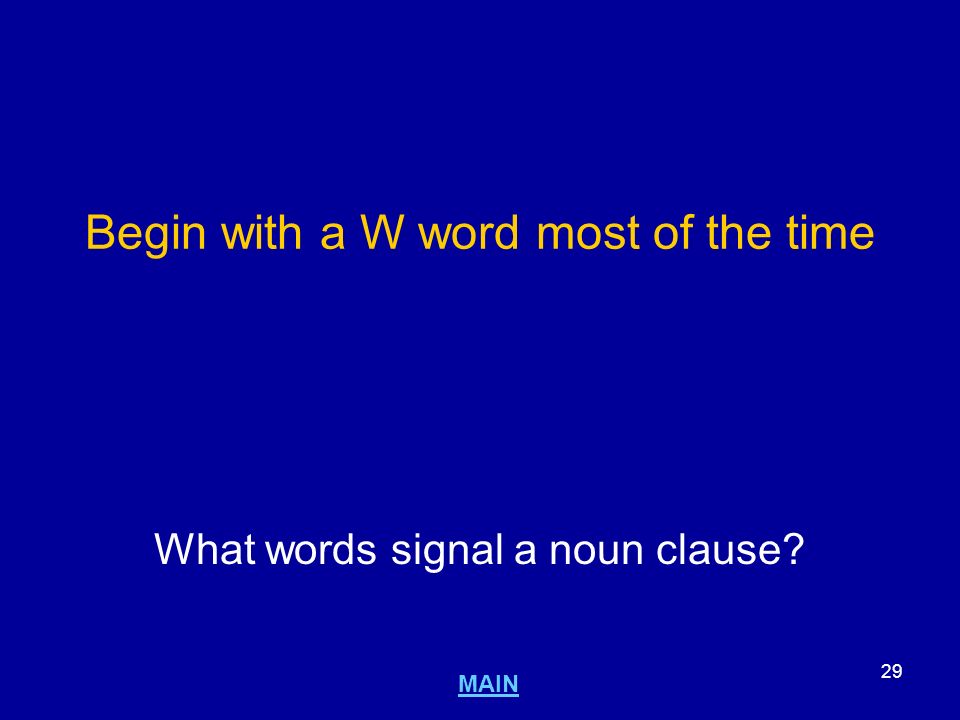 Begin with a W word most of the time

What words signal a noun clause?

MAIN

29